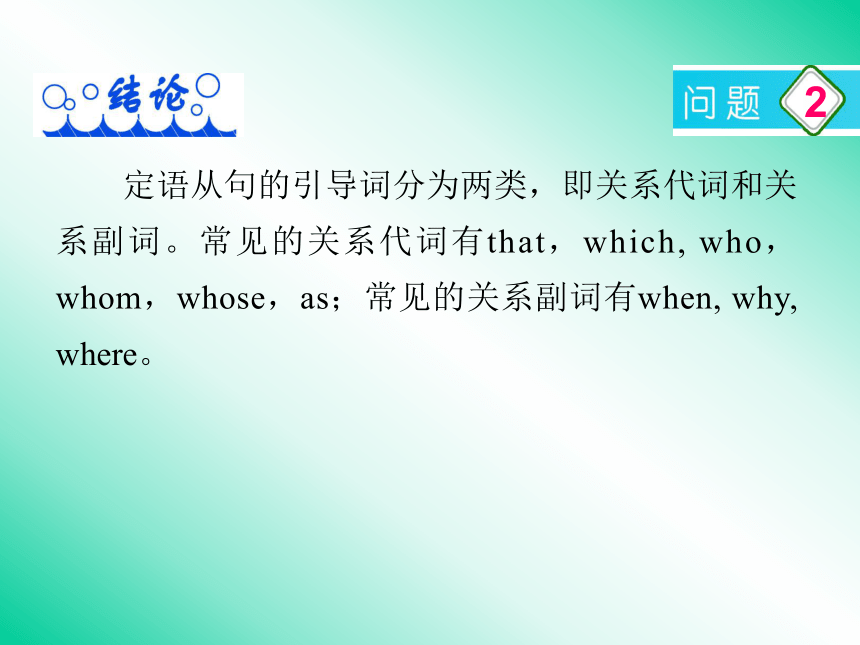 结论

问题 2

定语从句的引导词分为两类，即关系代词和关系副词。常见的关系代词有that，which, who，whom，whose，as；常见的关系副词有when, why, where。